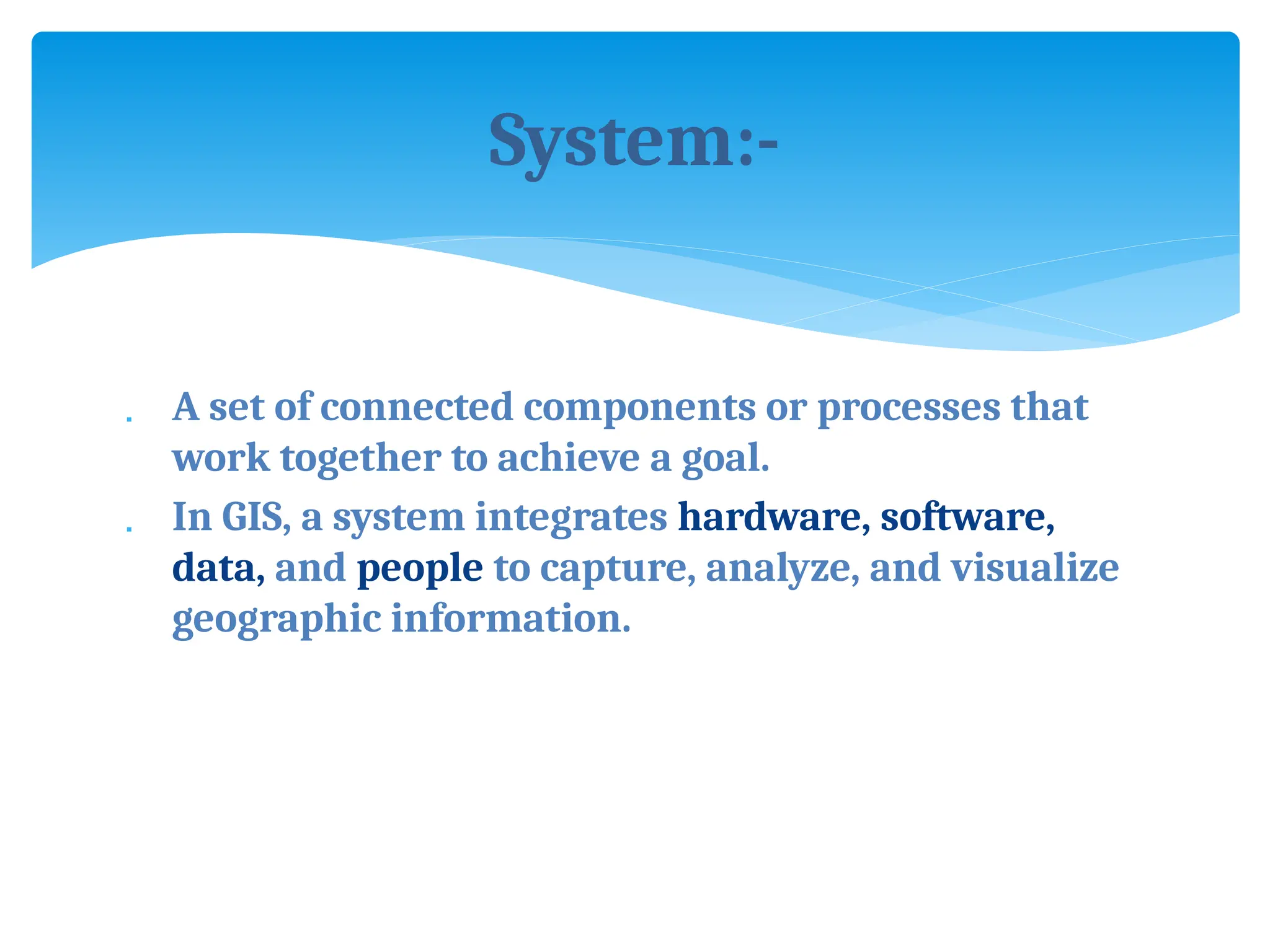 System:-

. A set of connected components or processes that work together to achieve a goal.

. In GIS, a system integrates hardware, software, data, and people to capture, analyze, and visualize geographic information.